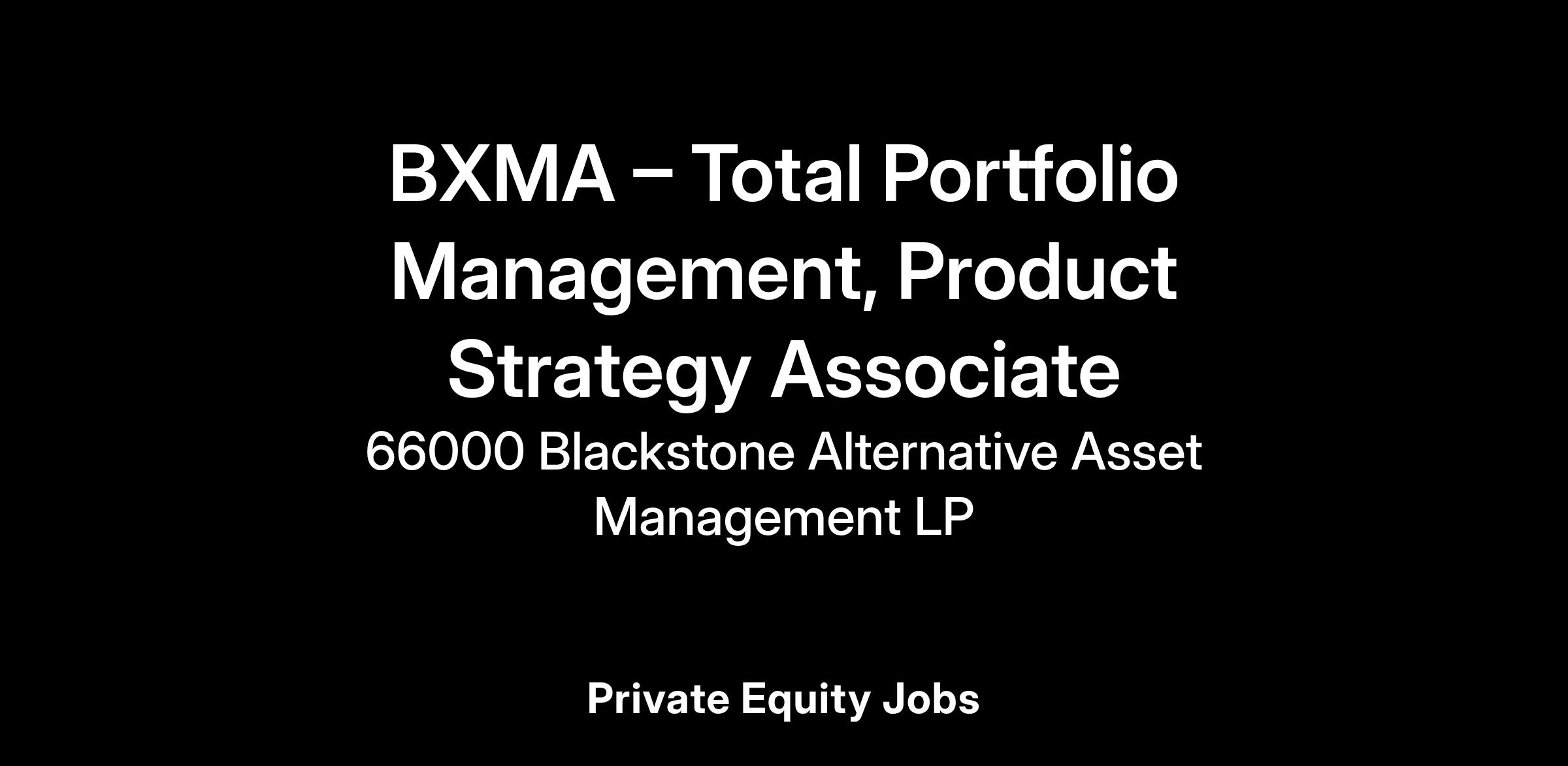 BXMA – Total Portfolio Management, Product Strategy Associate

66000 Blackstone Alternative Asset Management LP

Private Equity Jobs